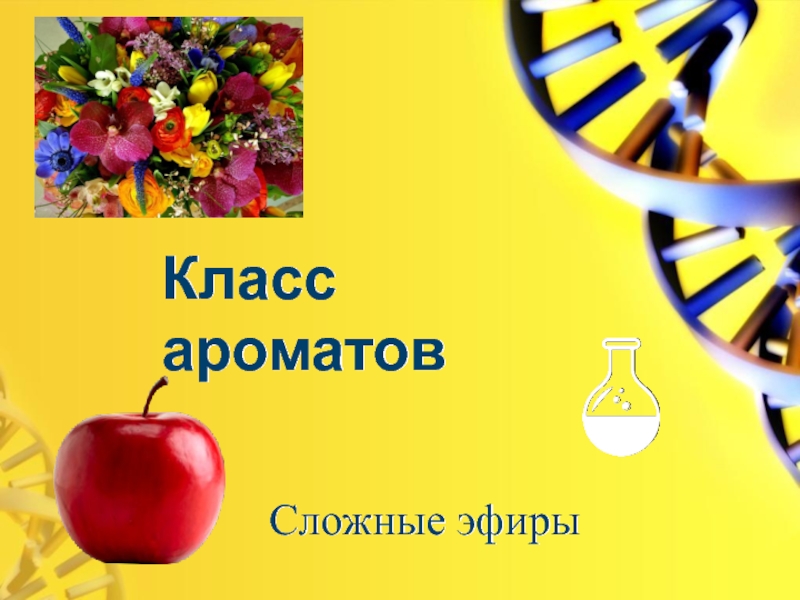 Класс ароматов

Сложные эфиры